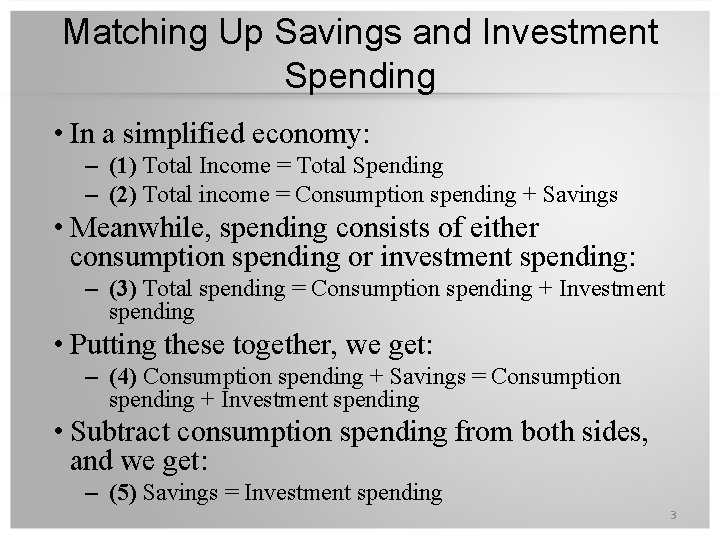 Matching Up Savings and Investment Spending

• In a simplified economy:
  – (1) Total Income = Total Spending
  – (2) Total income = Consumption spending + Savings
• Meanwhile, spending consists of either consumption spending or investment spending:
  – (3) Total spending = Consumption spending + Investment spending
• Putting these together, we get:
  – (4) Consumption spending + Savings = Consumption spending + Investment spending
• Subtract consumption spending from both sides, and we get:
  – (5) Savings = Investment spending

3